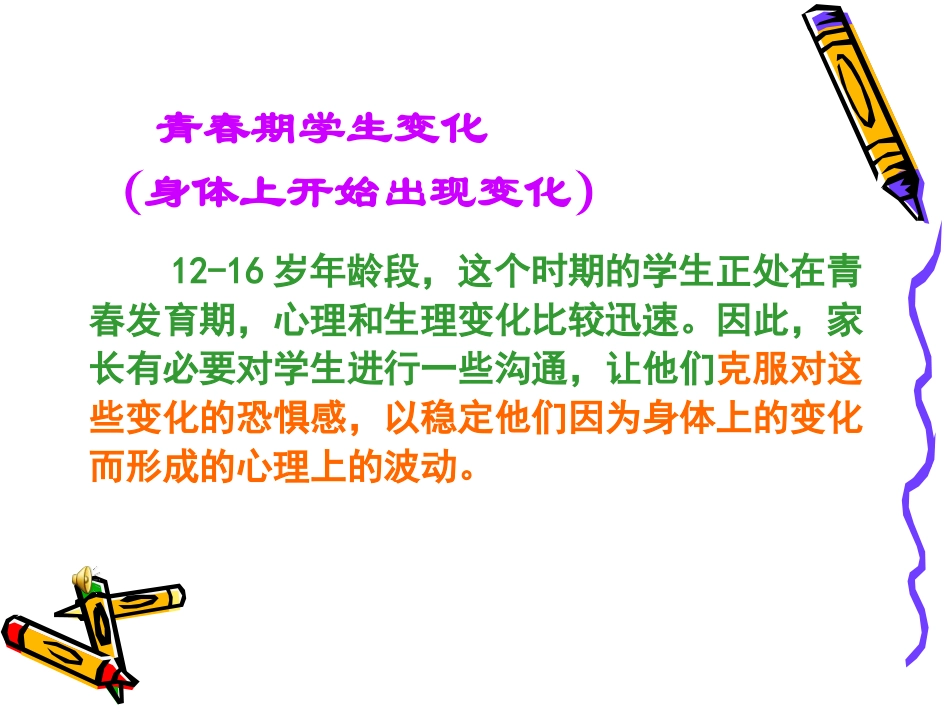 青春期学生变化

（身体上开始出现变化）

12-16 岁年龄段，这个时期的学生正处在青春发育期，心理和生理变化比较迅速。因此，家长有必要对学生进行一些沟通，让他们克服对这些变化的恐惧感，以稳定他们因为身体上的变化而形成的心理上的波动。